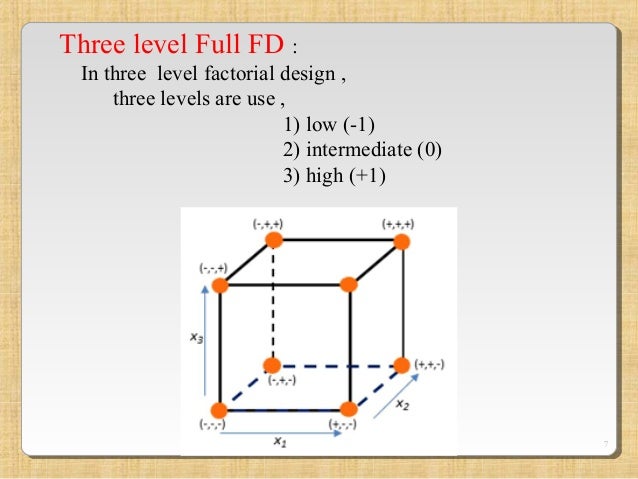 Three level Full FD :

In three level factorial design , three levels are use ,

1) low (-1)
2) intermediate (0)
3) high (+1)

(-,+,+)
(+,+,+)
(-,-,+)
$x_3$
(-,+,-)
(+,+,-)
$x_2$
(-,-,-)
(+,-,-)
$x_1$

7